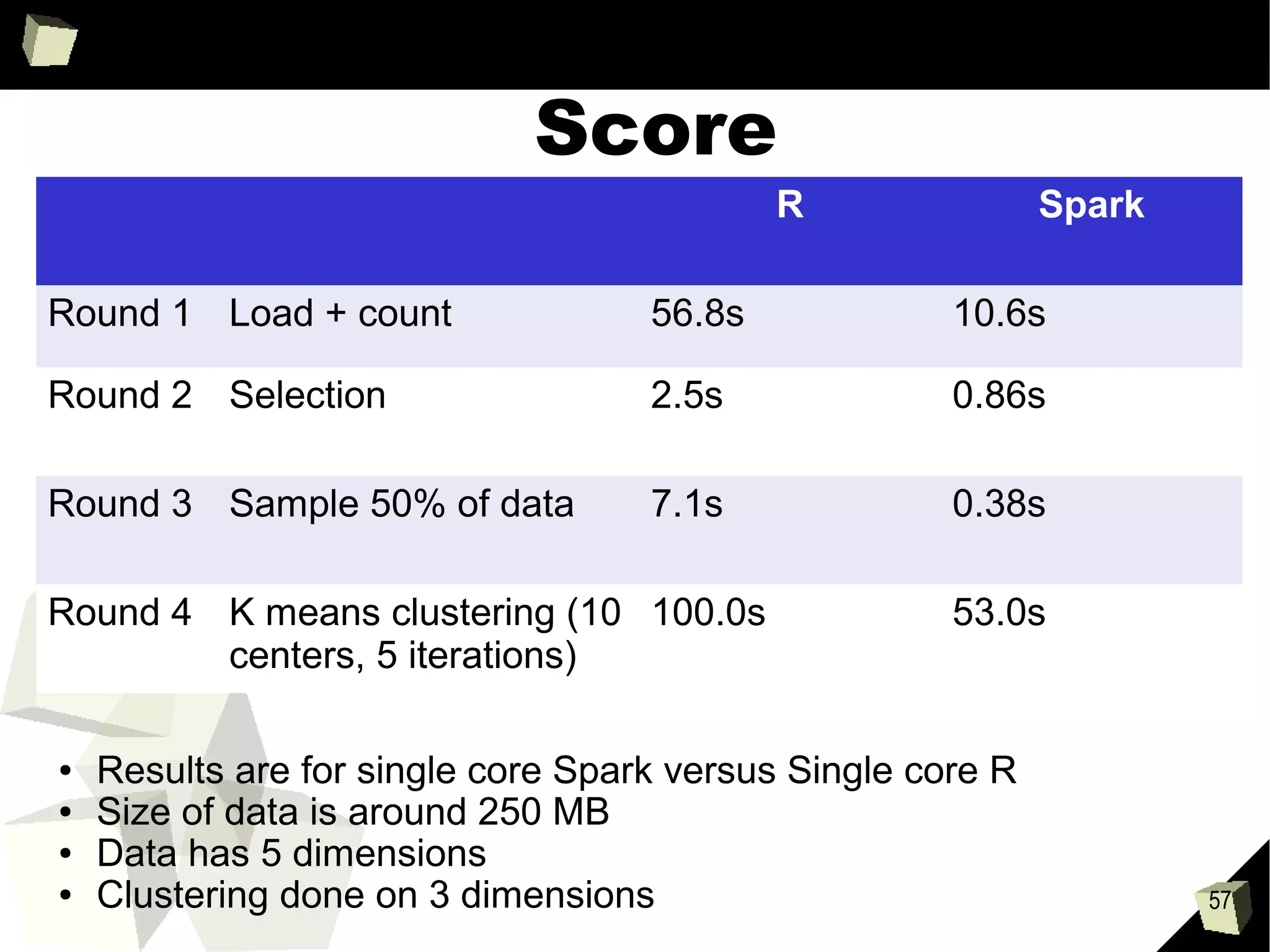 Score

| | | R | Spark |
|---|---|---|---|
| Round 1 | Load + count | 56.8s | 10.6s |
| Round 2 | Selection | 2.5s | 0.86s |
| Round 3 | Sample 50% of data | 7.1s | 0.38s |
| Round 4 | K means clustering (10 centers, 5 iterations) | 100.0s | 53.0s |

• Results are for single core Spark versus Single core R
• Size of data is around 250 MB
• Data has 5 dimensions
• Clustering done on 3 dimensions

57